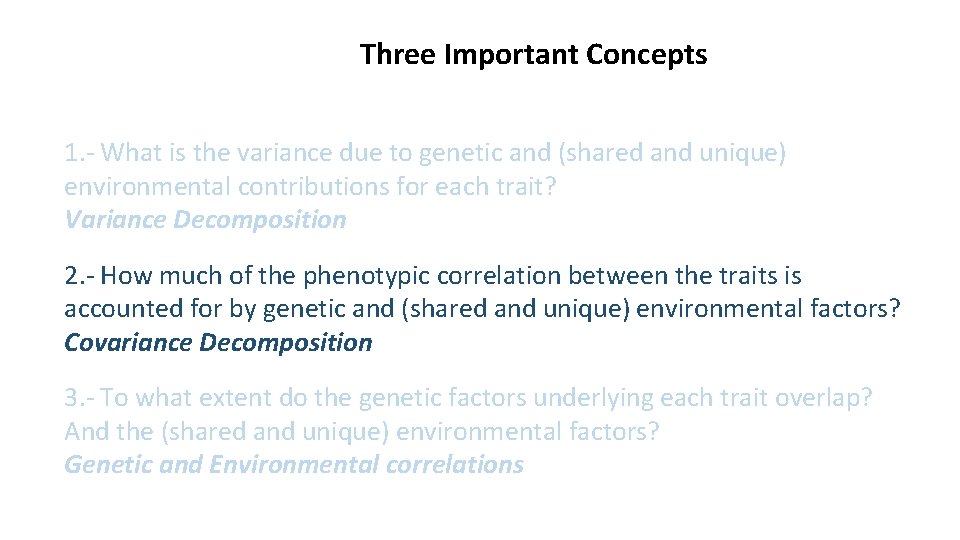 Three Important Concepts

1.- What is the variance due to genetic and (shared and unique) environmental contributions for each trait?
Variance Decomposition

2.- How much of the phenotypic correlation between the traits is accounted for by genetic and (shared and unique) environmental factors?
Covariance Decomposition

3.- To what extent do the genetic factors underlying each trait overlap? And the (shared and unique) environmental factors?
Genetic and Environmental correlations